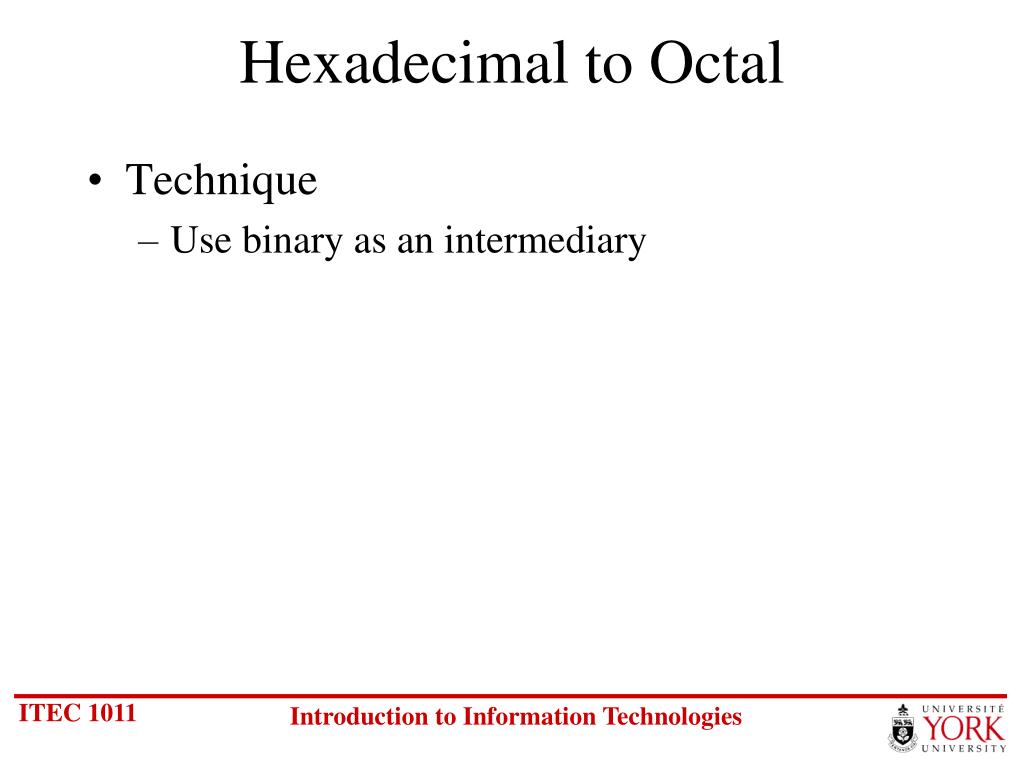 Hexadecimal to Octal

• Technique
– Use binary as an intermediary

ITEC 1011

Introduction to Information Technologies

UNIVERSITÉ YORK UNIVERSITY